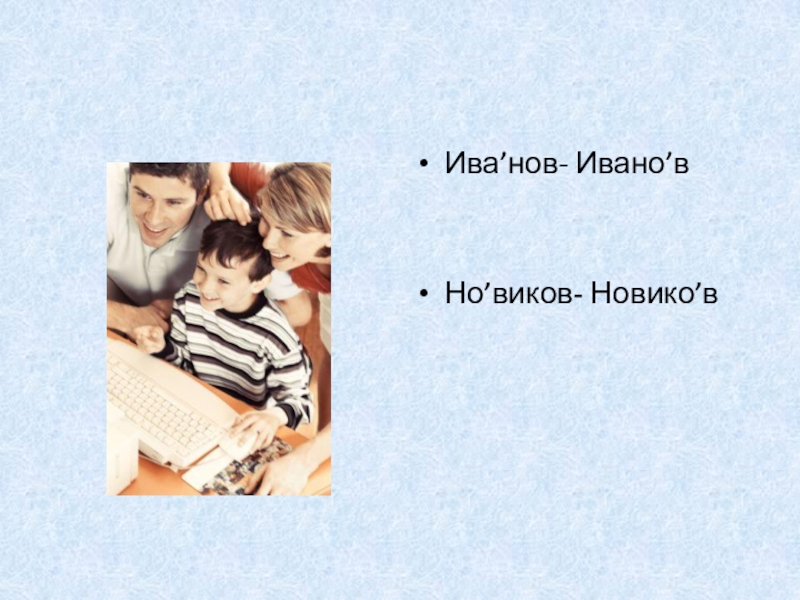 • Ива’нов- Ивано’в

• Но’виков- Новико’в